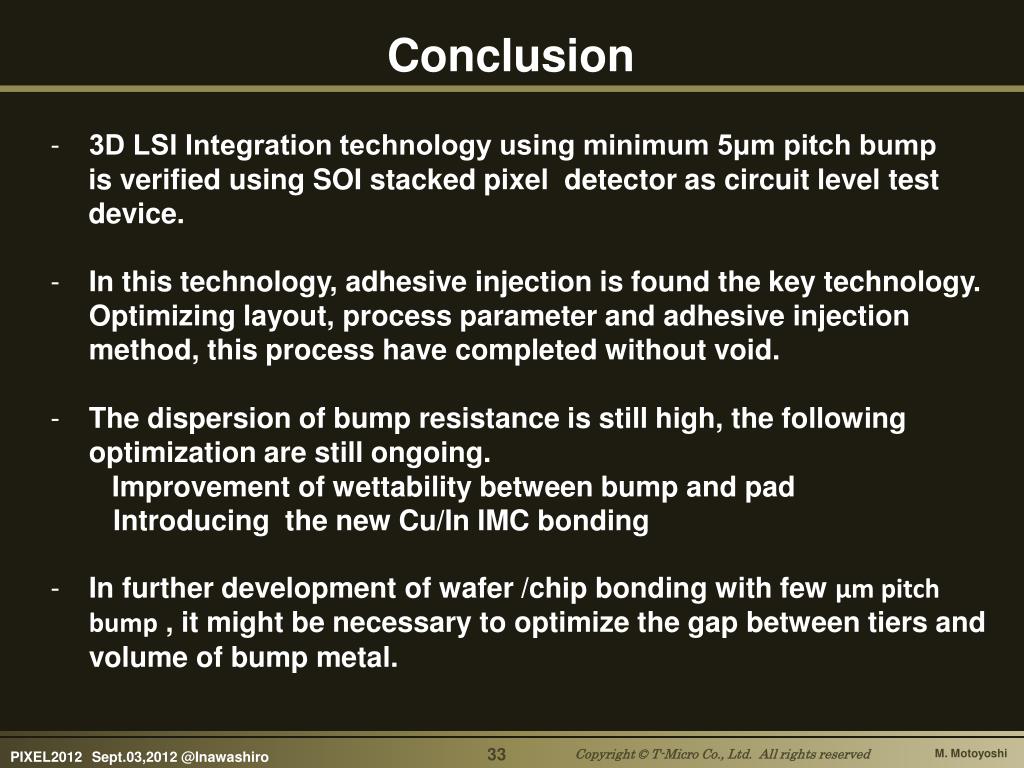 Conclusion

- 3D LSI Integration technology using minimum 5μm pitch bump is verified using SOI stacked pixel detector as circuit level test device.

- In this technology, adhesive injection is found the key technology. Optimizing layout, process parameter and adhesive injection method, this process have completed without void.

- The dispersion of bump resistance is still high, the following optimization are still ongoing.
Improvement of wettability between bump and pad
Introducing the new Cu/In IMC bonding

- In further development of wafer /chip bonding with few μm pitch bump , it might be necessary to optimize the gap between tiers and volume of bump metal.

PIXEL2012 Sept.03,2012 @Inawashiro 33 Copyright © T-Micro Co., Ltd. All rights reserved M. Motoyoshi